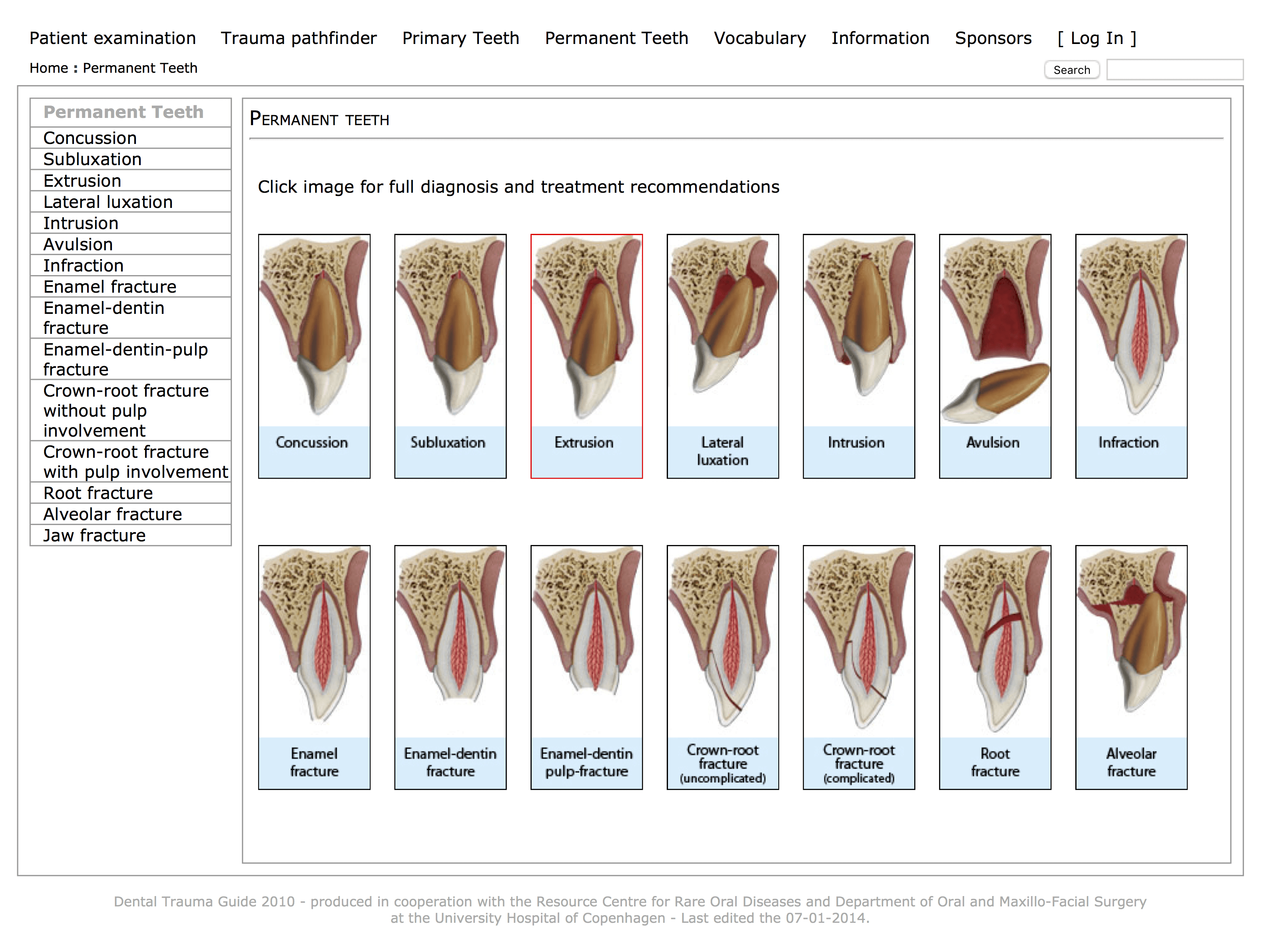 Patient examination Trauma pathfinder Primary Teeth Permanent Teeth Vocabulary Information Sponsors [ Log In ]

Home : Permanent Teeth

Search

Permanent Teeth
Concussion
Subluxation
Extrusion
Lateral luxation
Intrusion
Avulsion
Infraction
Enamel fracture
Enamel-dentin fracture
Enamel-dentin-pulp fracture
Crown-root fracture without pulp involvement
Crown-root fracture with pulp involvement
Root fracture
Alveolar fracture
Jaw fracture

PERMANENT TEETH

Click image for full diagnosis and treatment recommendations

Concussion

Subluxation

Extrusion

Lateral luxation

Intrusion

Avulsion

Infraction

Enamel fracture

Enamel-dentin fracture

Enamel-dentin pulp-fracture

Crown-root fracture (uncomplicated)

Crown-root fracture (complicated)

Root fracture

Alveolar fracture

Dental Trauma Guide 2010 - produced in cooperation with the Resource Centre for Rare Oral Diseases and Department of Oral and Maxillo-Facial Surgery at the University Hospital of Copenhagen - Last edited the 07-01-2014.